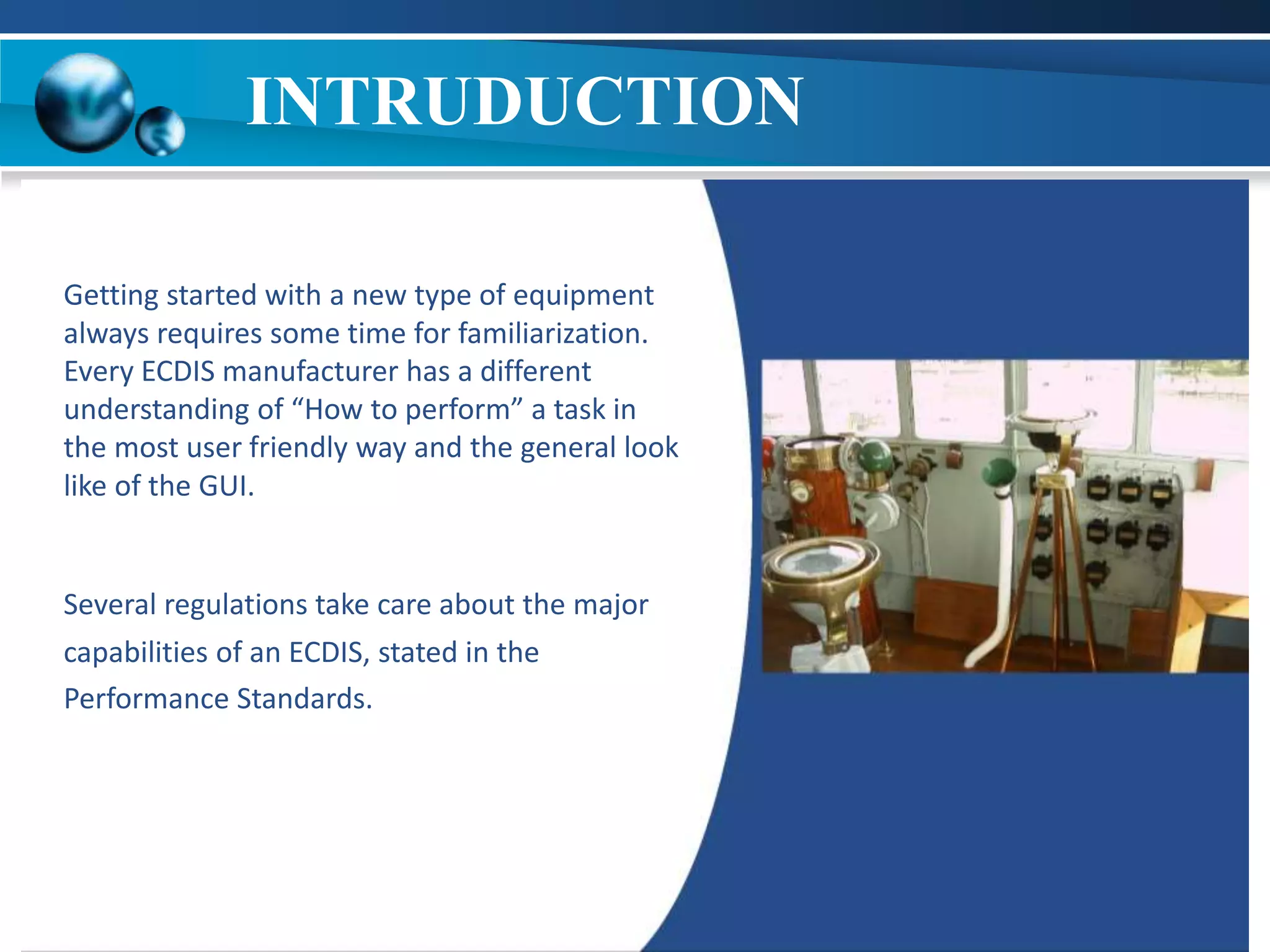 INTRUDUCTION

Getting started with a new type of equipment always requires some time for familiarization. Every ECDIS manufacturer has a different understanding of “How to perform” a task in the most user friendly way and the general look like of the GUI.

Several regulations take care about the major capabilities of an ECDIS, stated in the Performance Standards.